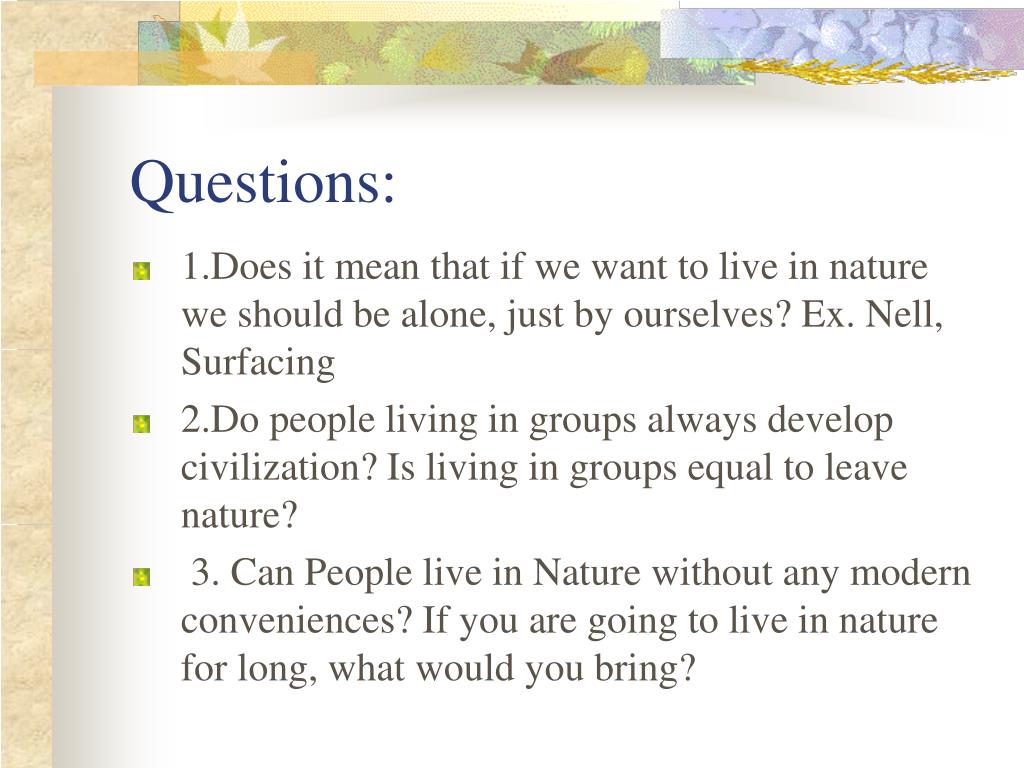 Questions:

1.Does it mean that if we want to live in nature we should be alone, just by ourselves? Ex. Nell, Surfacing

2.Do people living in groups always develop civilization? Is living in groups equal to leave nature?

3. Can People live in Nature without any modern conveniences? If you are going to live in nature for long, what would you bring?